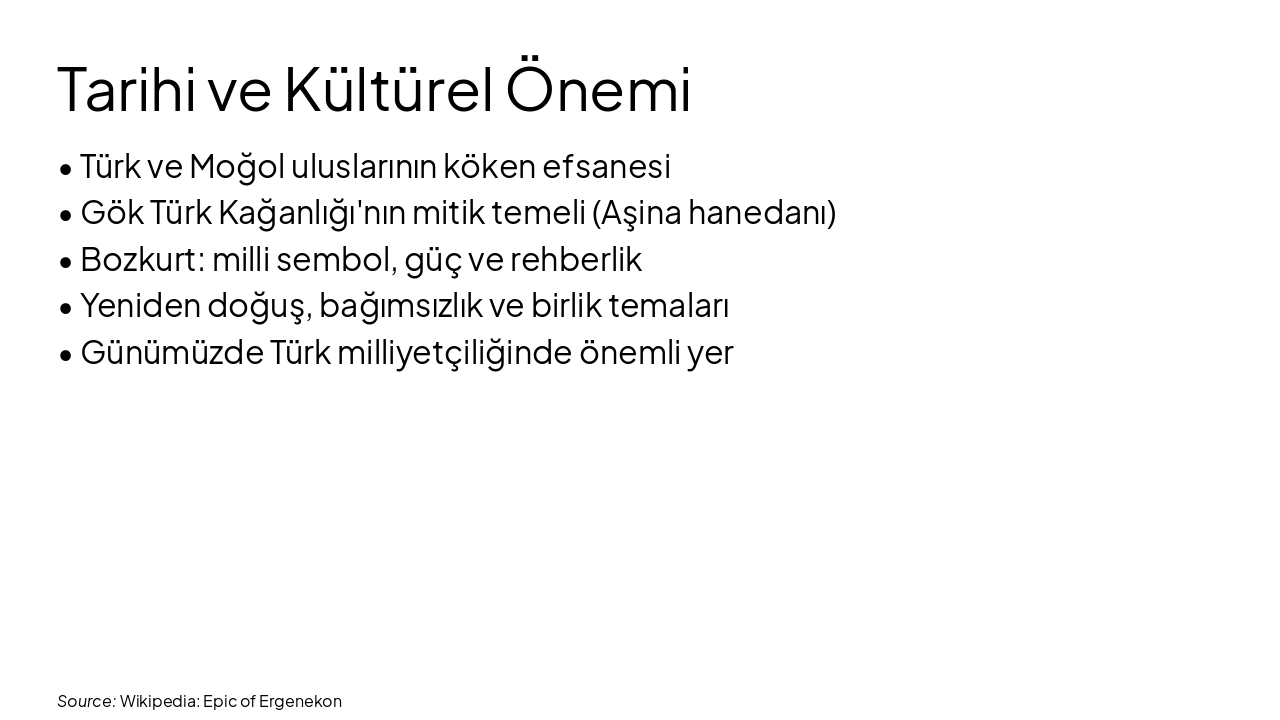 Tarihi ve Kültürel Önemi

• Türk ve Moğol uluslarının köken efsanesi
• Gök Türk Kağanlığı'nın mitik temeli (Aşina hanedanı)
• Bozkurt: milli sembol, güç ve rehberlik
• Yeniden doğuş, bağımsızlık ve birlik temaları
• Günümüzde Türk milliyetçiliğinde önemli yer

Source: Wikipedia: Epic of Ergenekon